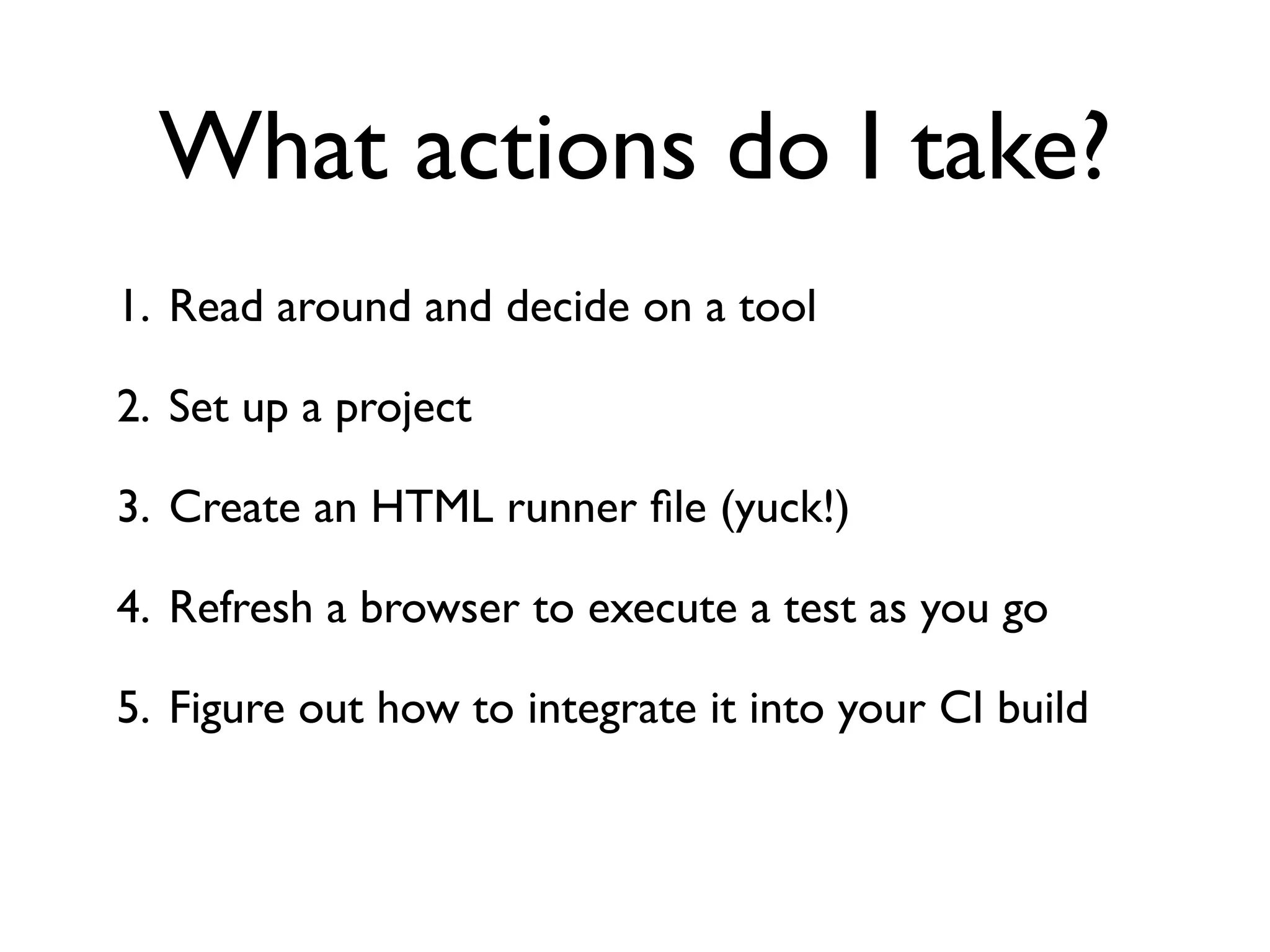 What actions do I take?

1. Read around and decide on a tool

2. Set up a project

3. Create an HTML runner file (yuck!)

4. Refresh a browser to execute a test as you go

5. Figure out how to integrate it into your CI build